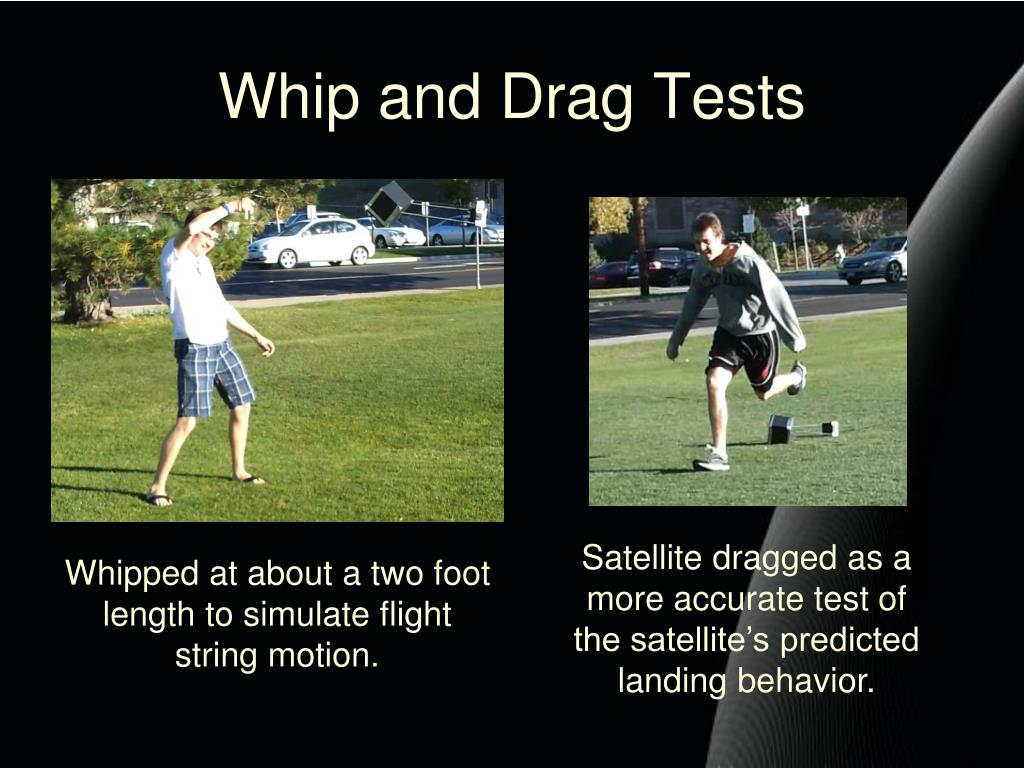 Whip and Drag Tests

Whipped at about a two foot length to simulate flight string motion.

Satellite dragged as a more accurate test of the satellite’s predicted landing behavior.